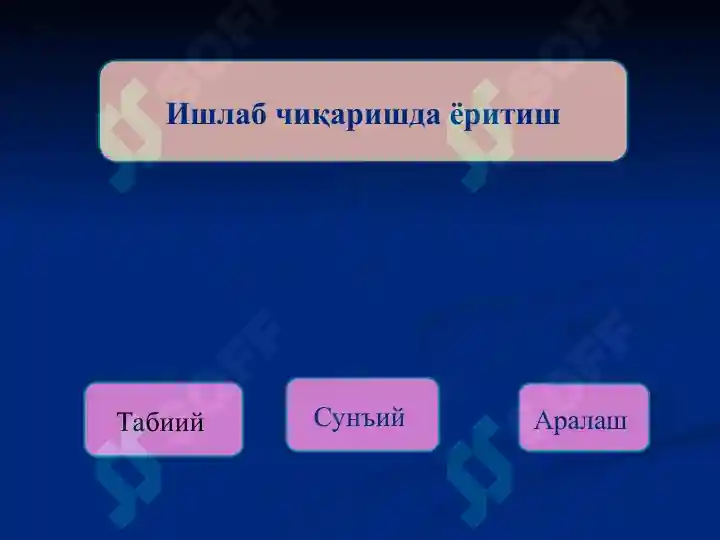 Ишлаб чиқаришда ёритиш

Табиий

Сунъий

Аралаш

SOFF